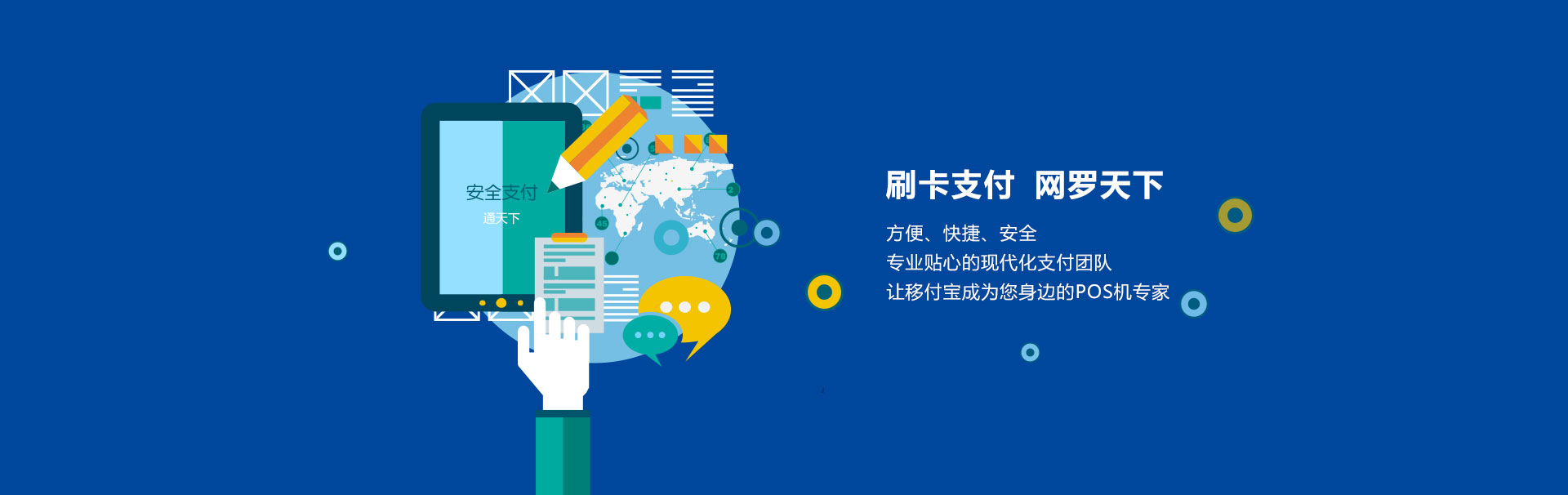 安全支付
通天下

45

78

2

刷卡支付 网罗天下

方便、快捷、安全
专业贴心的现代化支付团队
让移付宝成为您身边的POS机专家